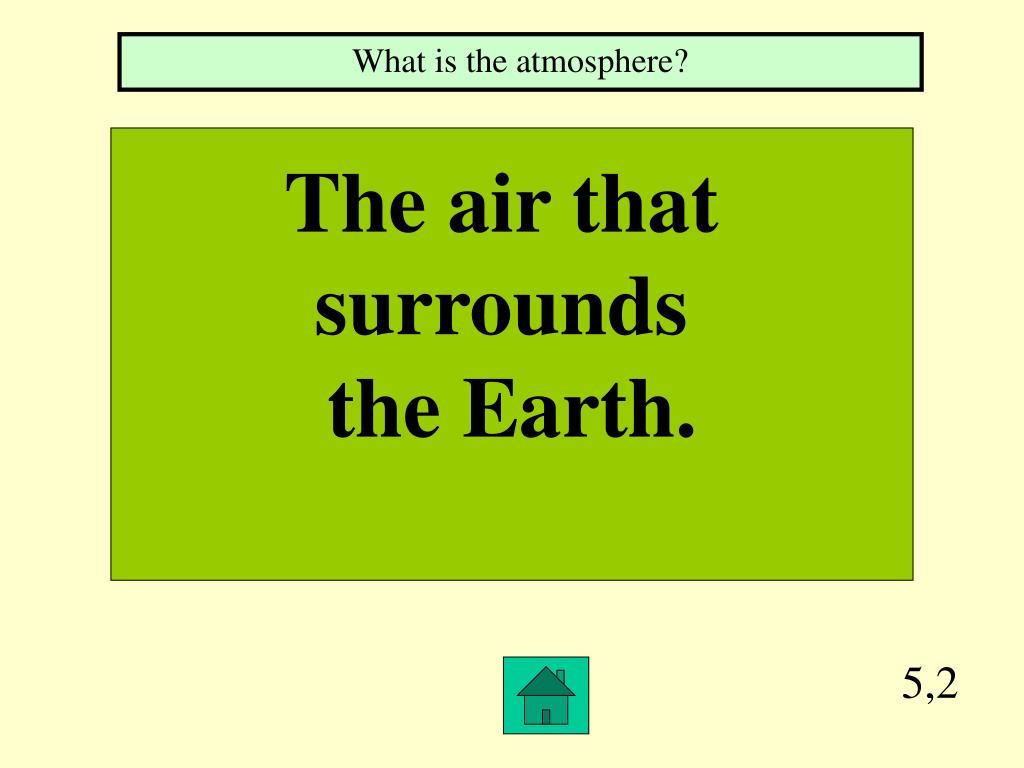 What is the atmosphere?

The air that surrounds the Earth.

5,2